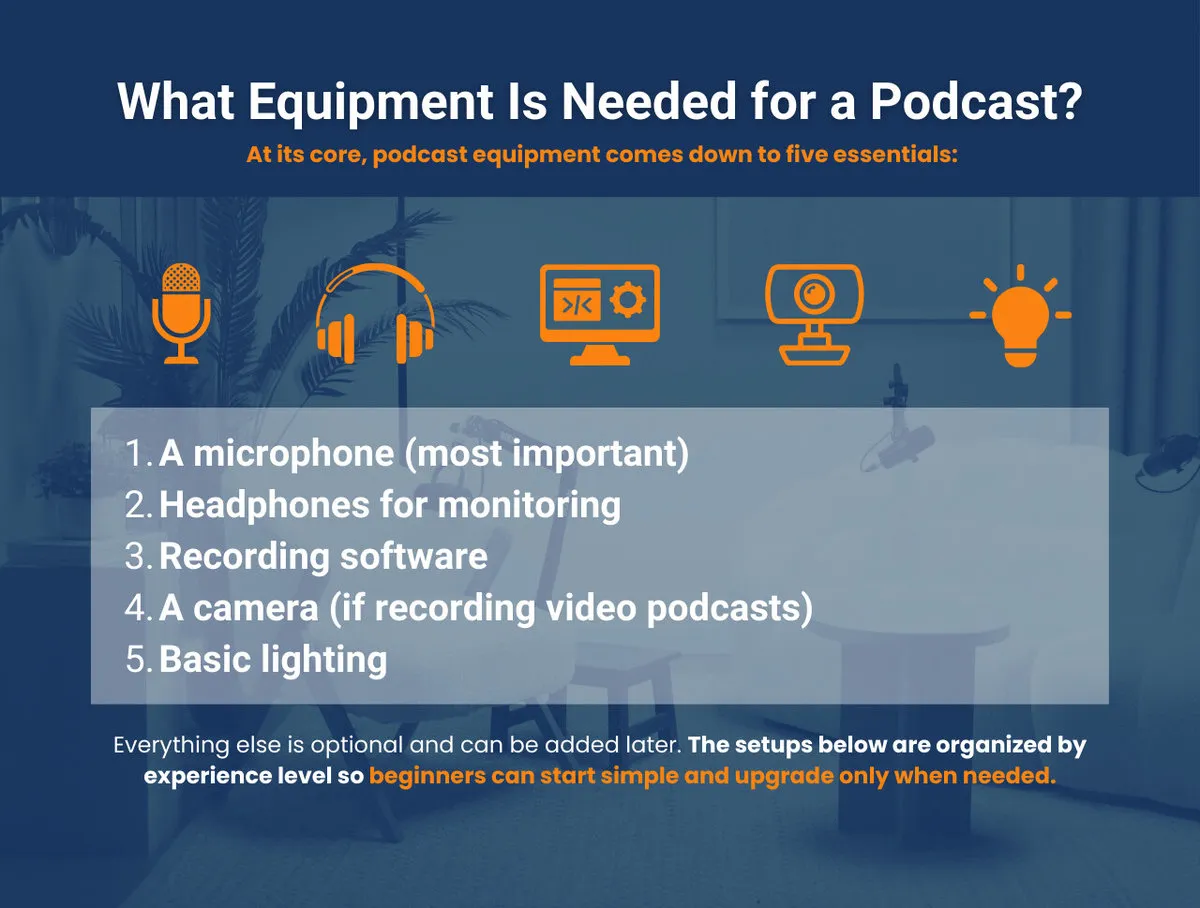 What Equipment Is Needed for a Podcast?

At its core, podcast equipment comes down to five essentials:

1. A microphone (most important)
2. Headphones for monitoring
3. Recording software
4. A camera (if recording video podcasts)
5. Basic lighting

Everything else is optional and can be added later. The setups below are organized by experience level so beginners can start simple and upgrade only when needed.